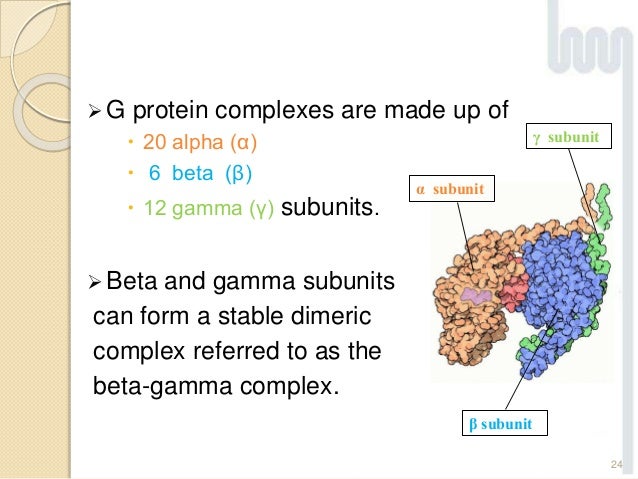 ➢ G protein complexes are made up of

• 20 alpha (α)
• 6 beta (β)
• 12 gamma (γ) subunits.

➢ Beta and gamma subunits can form a stable dimeric complex referred to as the beta-gamma complex.

γ subunit

α subunit

β subunit

24